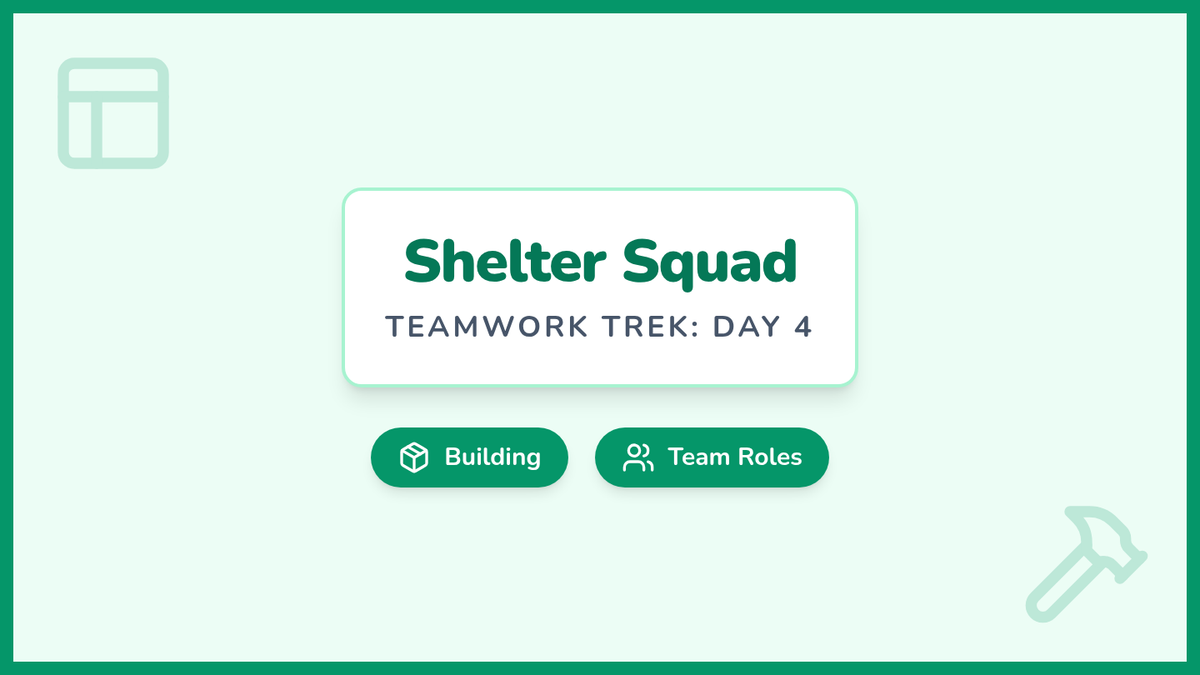 Shelter Squad
TEAMWORK TREK: DAY 4

Building
Team Roles